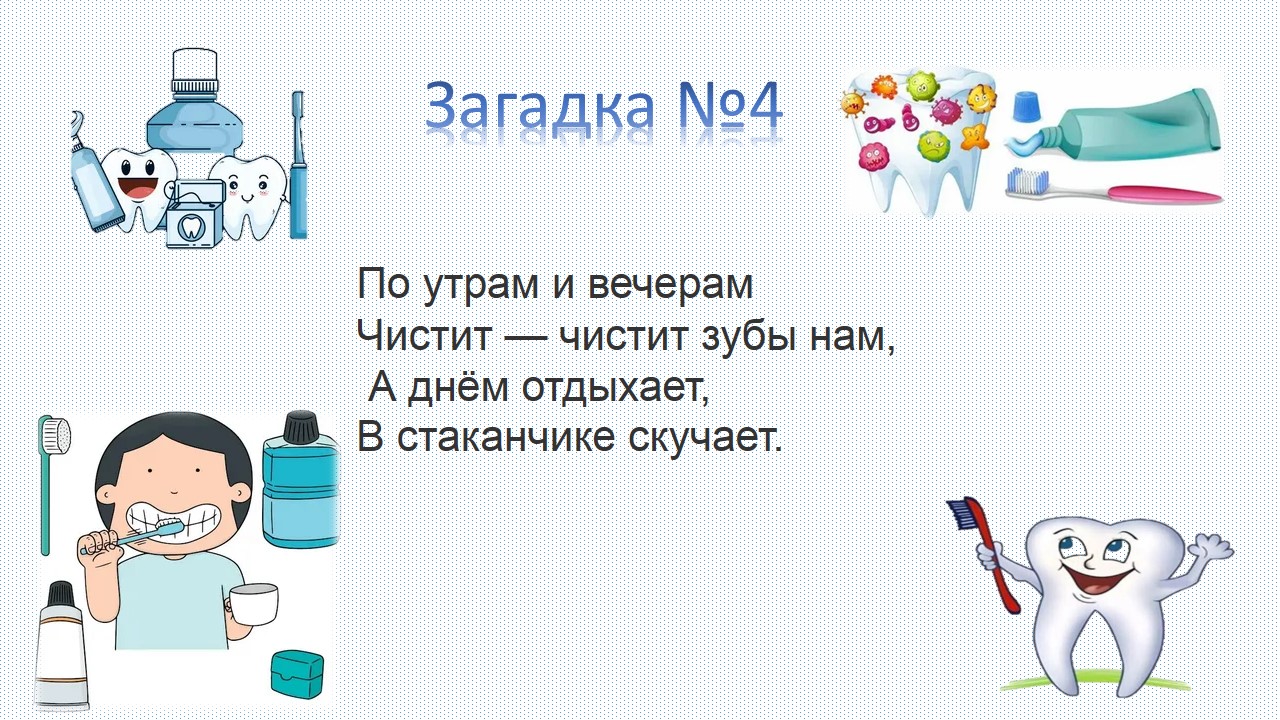 Загадка №4

По утрам и вечерам
Чистит — чистит зубы нам,
А днём отдыхает,
В стаканчике скучает.